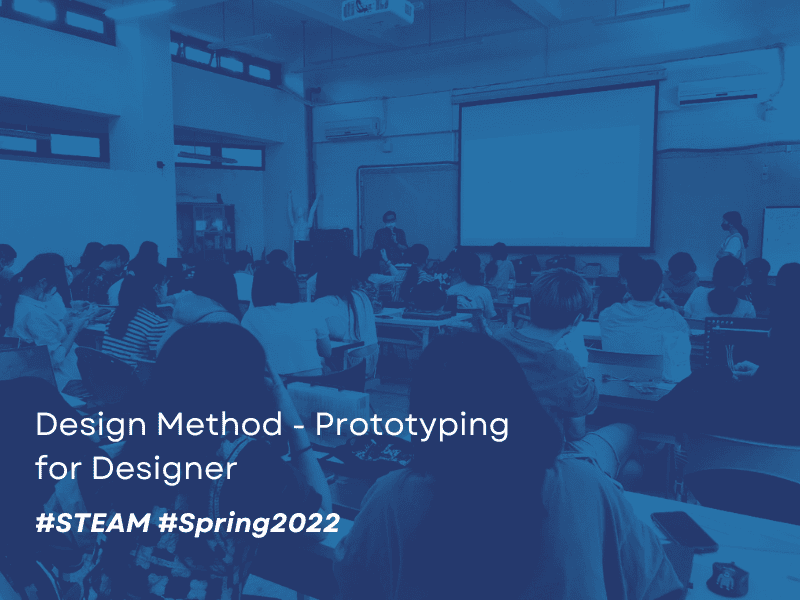 Design Method - Prototyping for Designer

#STEAM #Spring2022